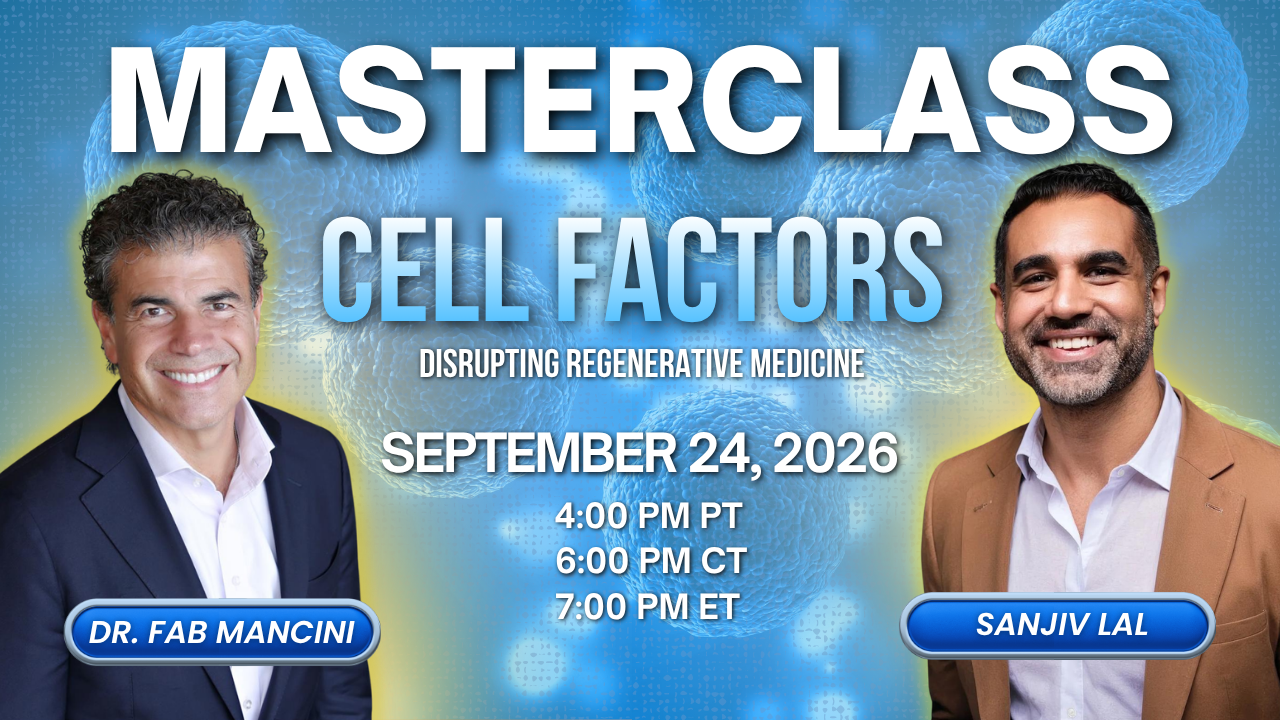 MASTERCLASS

CELL FACTORS

DISRUPTING REGENERATIVE MEDICINE

SEPTEMBER 24, 2026

4:00 PM PT
6:00 PM CT
7:00 PM ET

DR. FAB MANCINI

SANJIV LAL